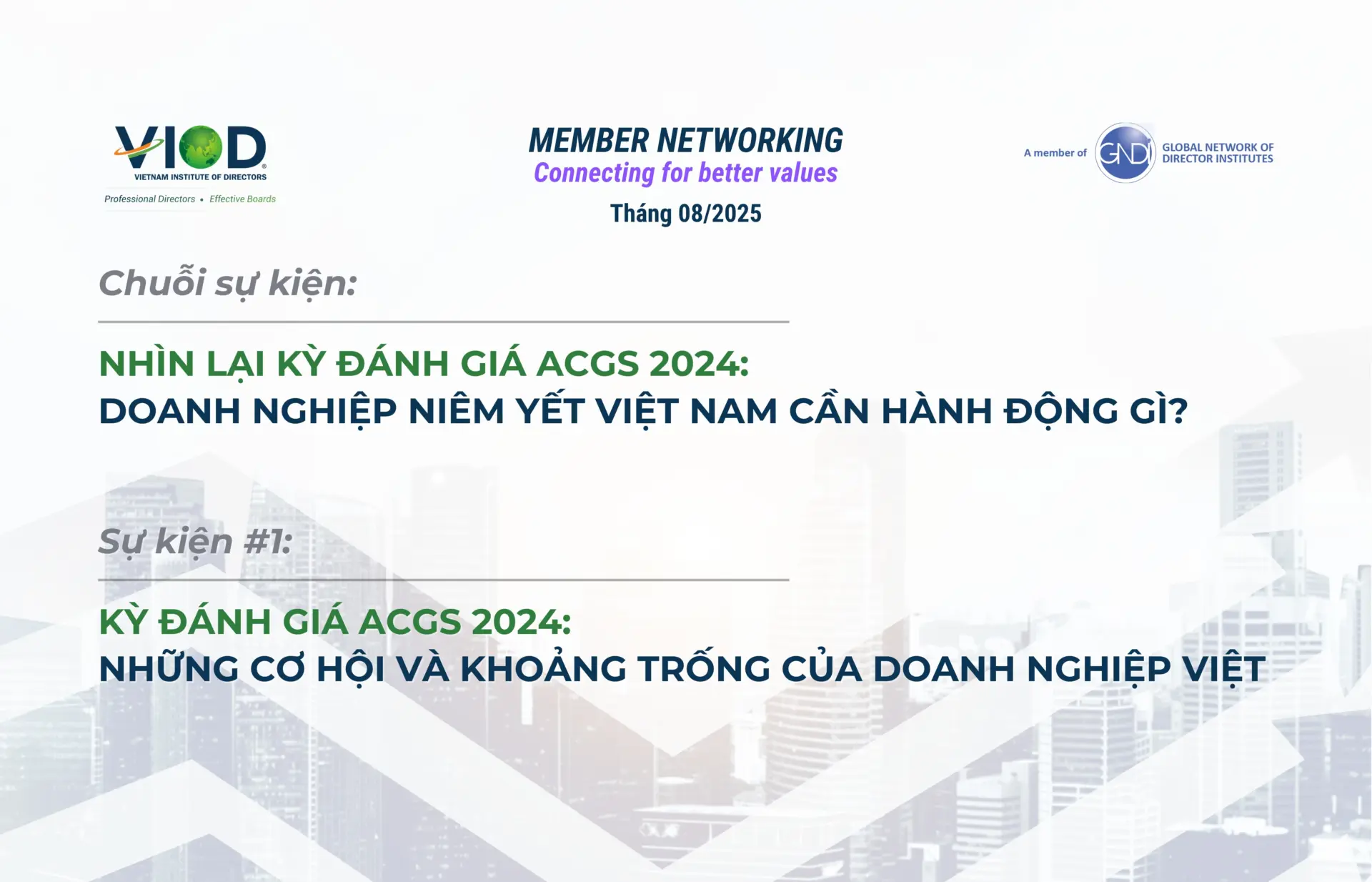 VIOD
VIETNAM INSTITUTE OF DIRECTORS
Professional Directors • Effective Boards

MEMBER NETWORKING
Connecting for better values
Tháng 08/2025

A member of GNDI GLOBAL NETWORK OF DIRECTOR INSTITUTES

Chuỗi sự kiện:

NHÌN LẠI KỲ ĐÁNH GIÁ ACGS 2024:
DOANH NGHIỆP NIÊM YẾT VIỆT NAM CẦN HÀNH ĐỘNG GÌ?

Sự kiện #1:

KỲ ĐÁNH GIÁ ACGS 2024:
NHỮNG CƠ HỘI VÀ KHOẢNG TRỐNG CỦA DOANH NGHIỆP VIỆT